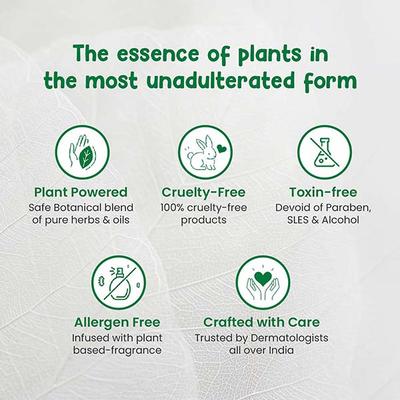 The essence of plants in the most unadulterated form

Plant Powered
Safe Botanical blend of pure herbs & oils

Cruelty-Free
100% cruelty-free products

Toxin-free
Devoid of Paraben, SLES & Alcohol

Allergen Free
Infused with plant based-fragrance

Crafted with Care
Trusted by Dermatologists all over India